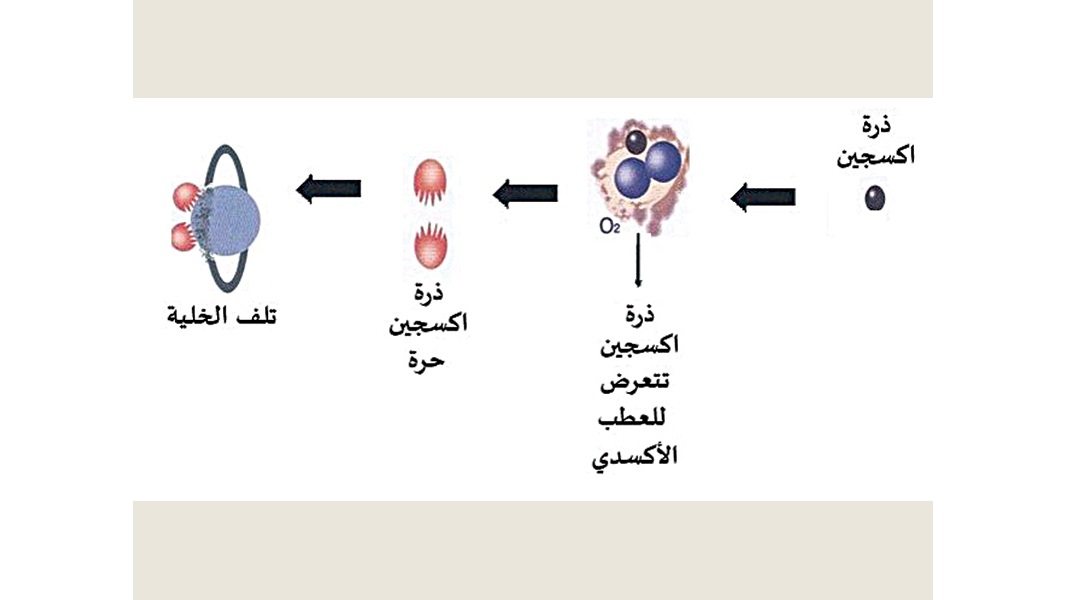 ذرة اكسجين

$O_2$

ذرة اكسجين تتعرض للعطب الأكسدي

ذرة اكسجين حرة

تلف الخلية